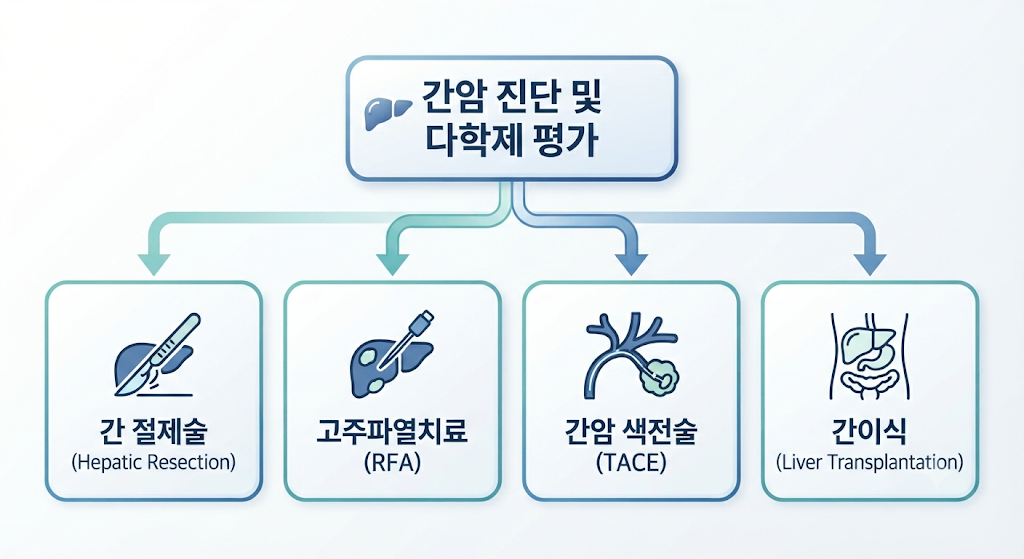 간암 진단 및 다학제 평가

간 절제술
(Hepatic Resection)

고주파열치료
(RFA)

간암 색전술
(TACE)

간이식
(Liver Transplantation)